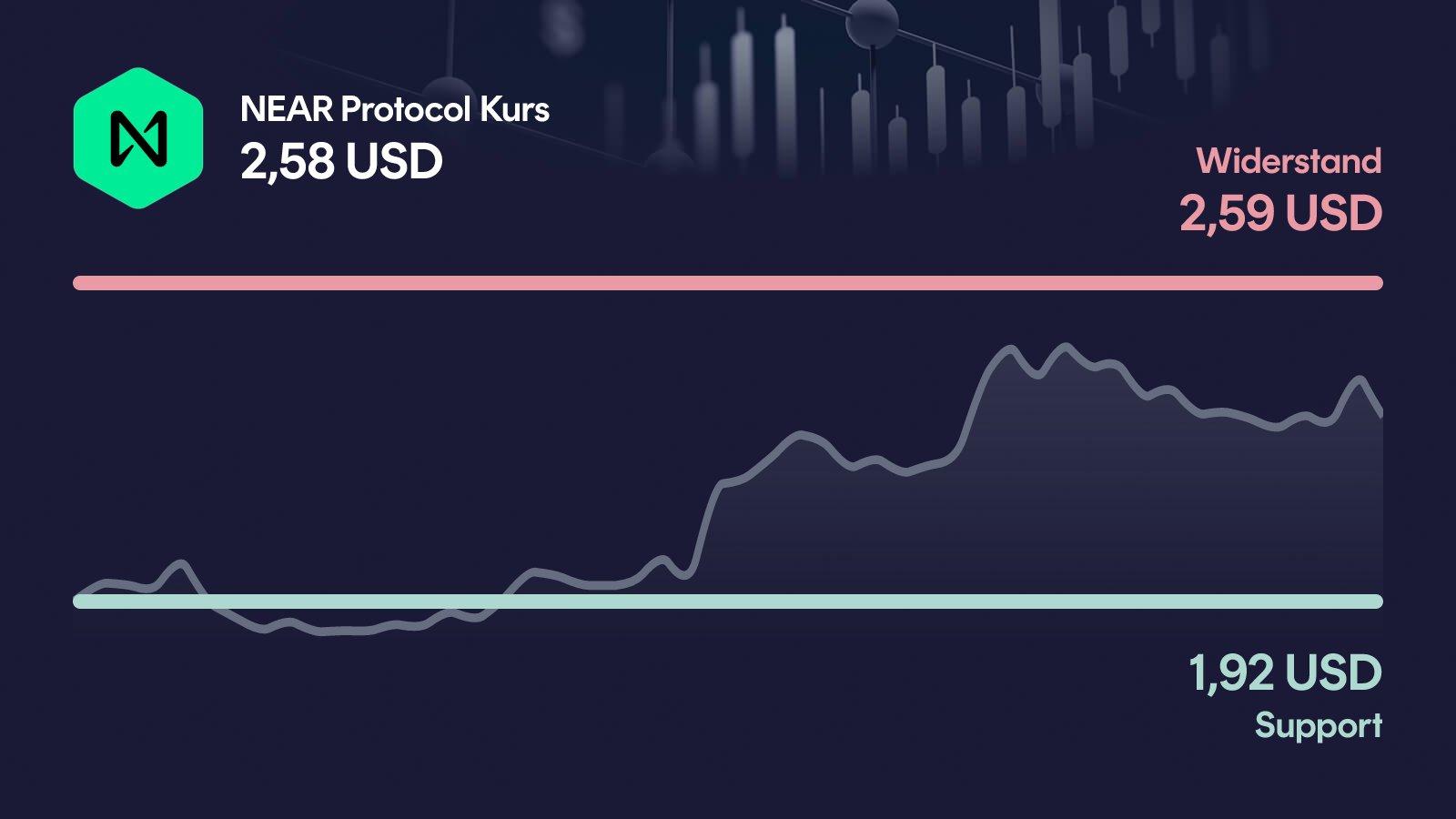 NEAR Protocol Kurs
2,58 USD

Widerstand
2,59 USD

1,92 USD
Support